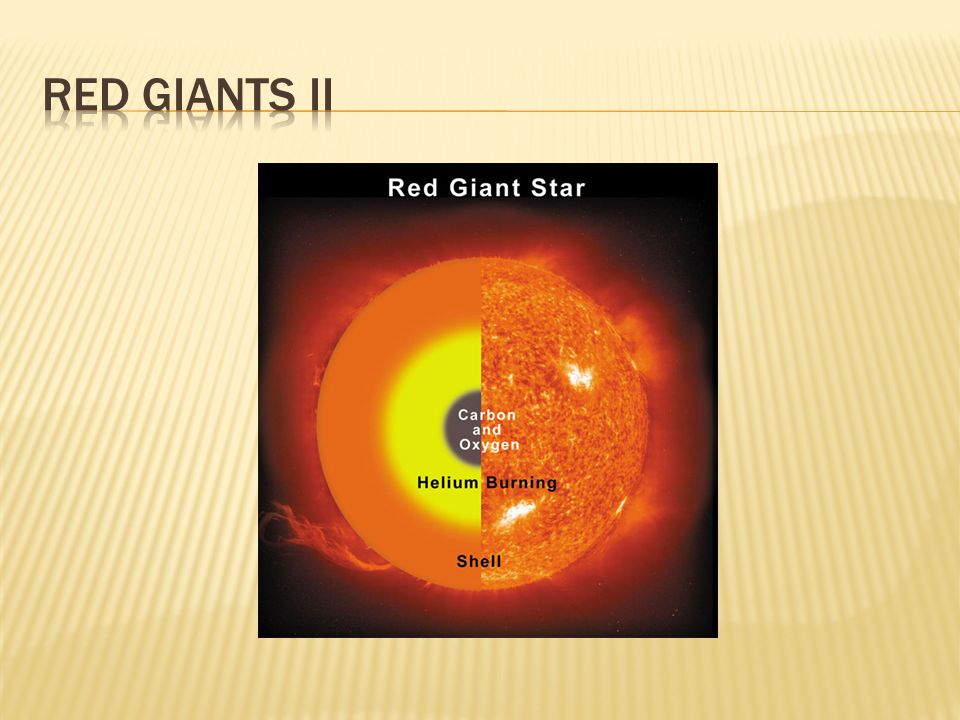 RED GIANTS II

Red Giant Star

Carbon and Oxygen

Helium Burning

Shell